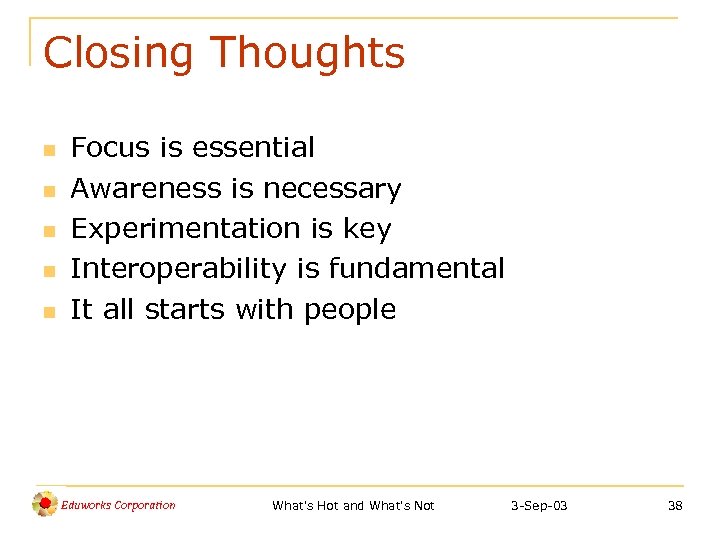 Closing Thoughts

- Focus is essential
- Awareness is necessary
- Experimentation is key
- Interoperability is fundamental
- It all starts with people

Eduworks Corporation What's Hot and What's Not 3-Sep-03 38